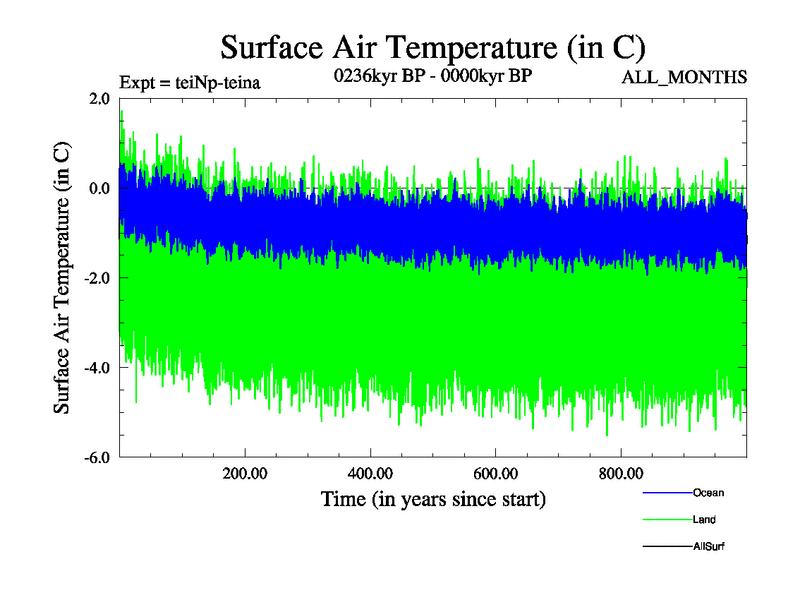 Surface Air Temperature (in C)

Expt = teiNp-teina

0236kyr BP - 0000kyr BP

ALL_MONTHS

Surface Air Temperature (in C)

2.0
0.0
-2.0
-4.0
-6.0

200.00
400.00
600.00
800.00

Time (in years since start)

Ocean
Land
AllSurf